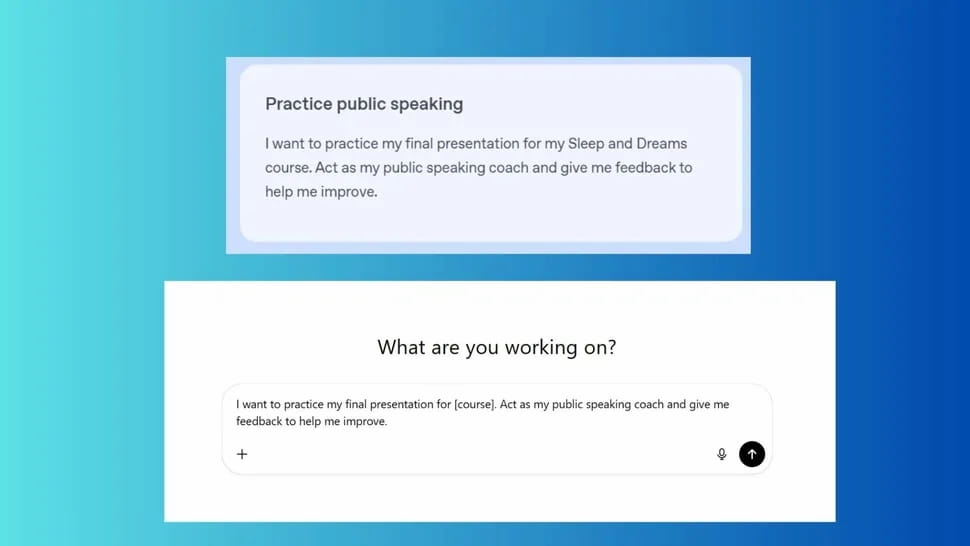 Practice public speaking

I want to practice my final presentation for my Sleep and Dreams course. Act as my public speaking coach and give me feedback to help me improve.

What are you working on?

I want to practice my final presentation for [course]. Act as my public speaking coach and give me feedback to help me improve.

+